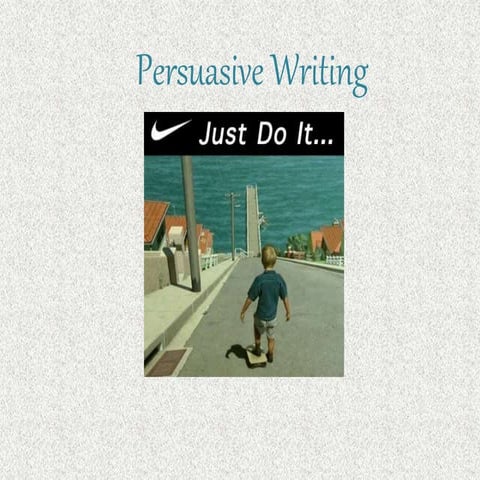 Persuasive Writing

Just Do It...